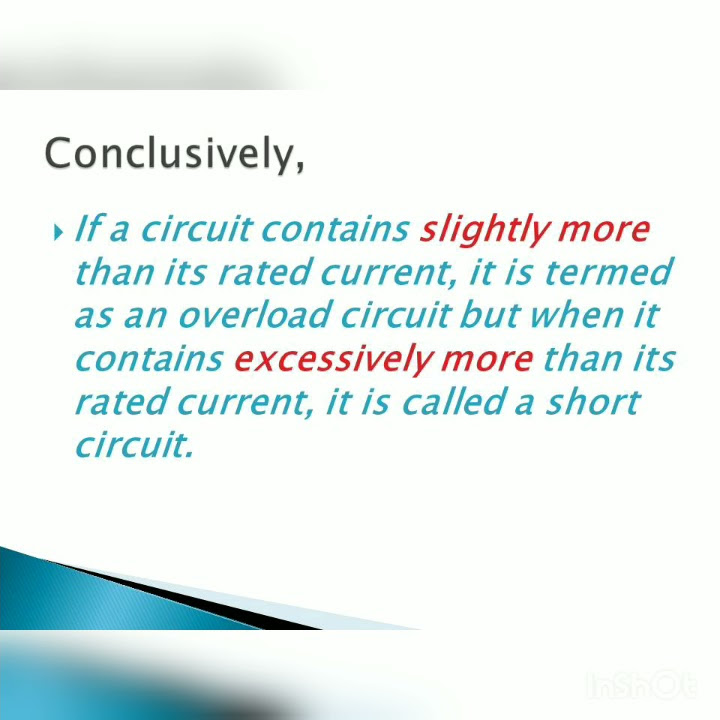 Conclusively,

If a circuit contains slightly more than its rated current, it is termed as an overload circuit but when it contains excessively more than its rated current, it is called a short circuit.

InShOt